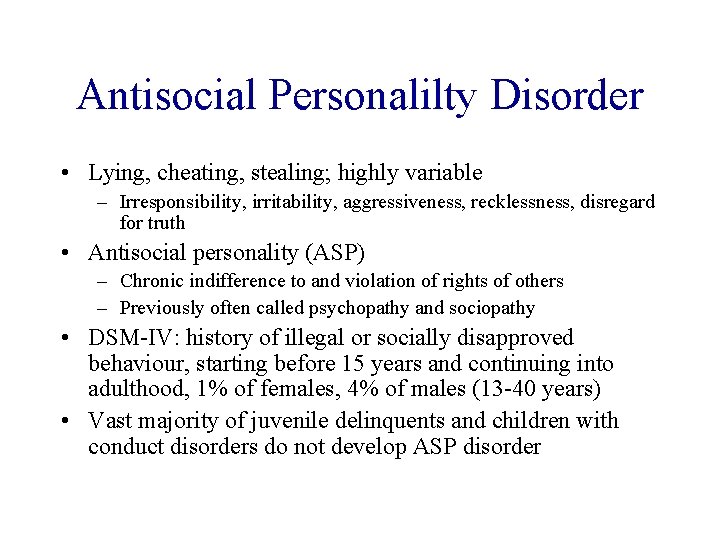 Antisocial Personalilty Disorder

• Lying, cheating, stealing; highly variable
  – Irresponsibility, irritability, aggressiveness, recklessness, disregard for truth
• Antisocial personality (ASP)
  – Chronic indifference to and violation of rights of others
  – Previously often called psychopathy and sociopathy
• DSM-IV: history of illegal or socially disapproved behaviour, starting before 15 years and continuing into adulthood, 1% of females, 4% of males (13-40 years)
• Vast majority of juvenile delinquents and children with conduct disorders do not develop ASP disorder